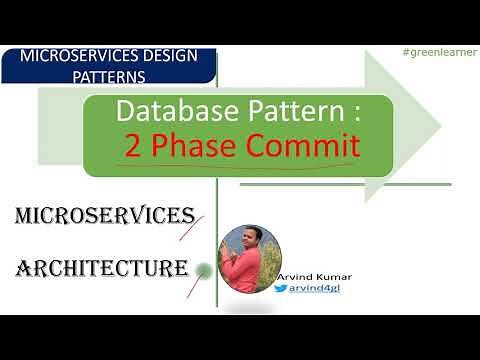 MICROSERVICES DESIGN PATTERNS

#greenlearner

Database Pattern :
2 Phase Commit

MICROSERVICES

ARCHITECTURE

Arvind Kumar
arvind4gl